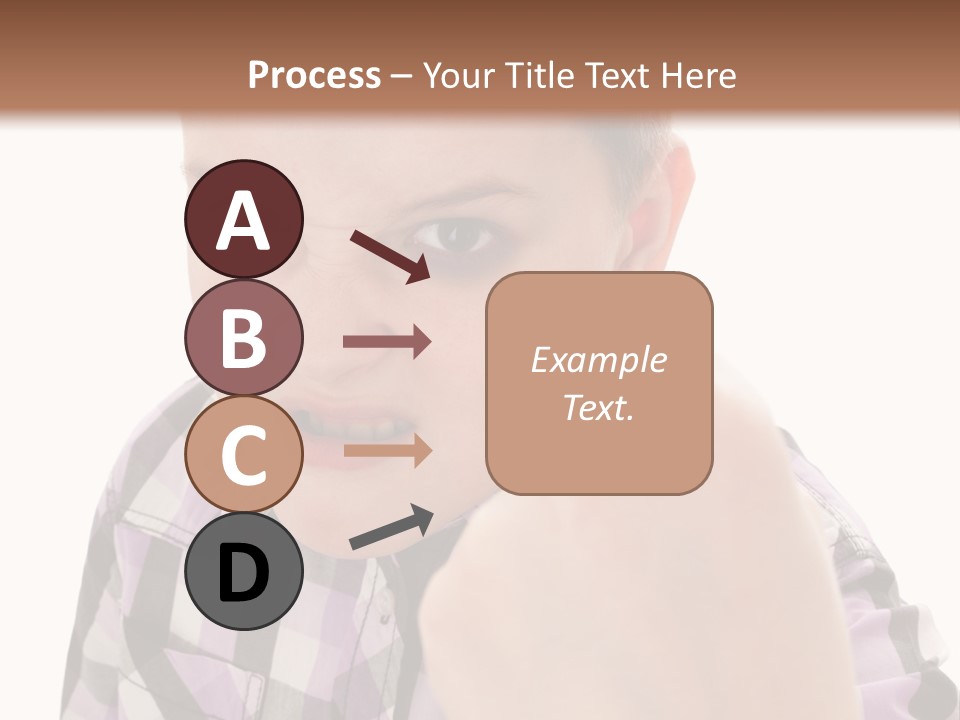 Process – Your Title Text Here

A

B

C

D

Example Text.